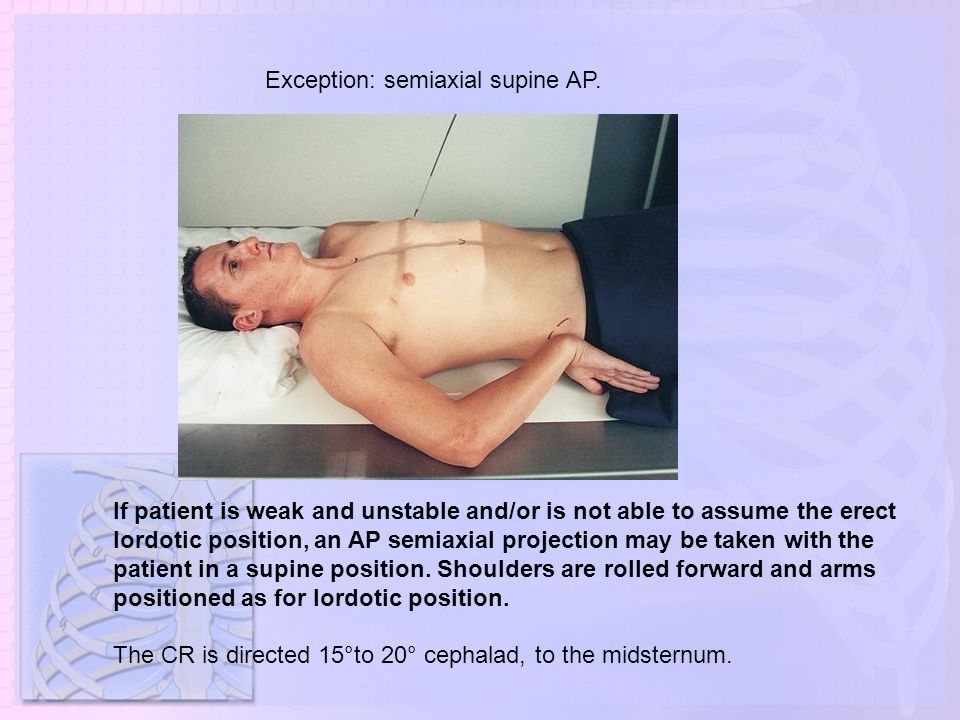 Exception: semiaxial supine AP.

If patient is weak and unstable and/or is not able to assume the erect lordotic position, an AP semiaxial projection may be taken with the patient in a supine position. Shoulders are rolled forward and arms positioned as for lordotic position.

The CR is directed 15°to 20° cephalad, to the midsternum.